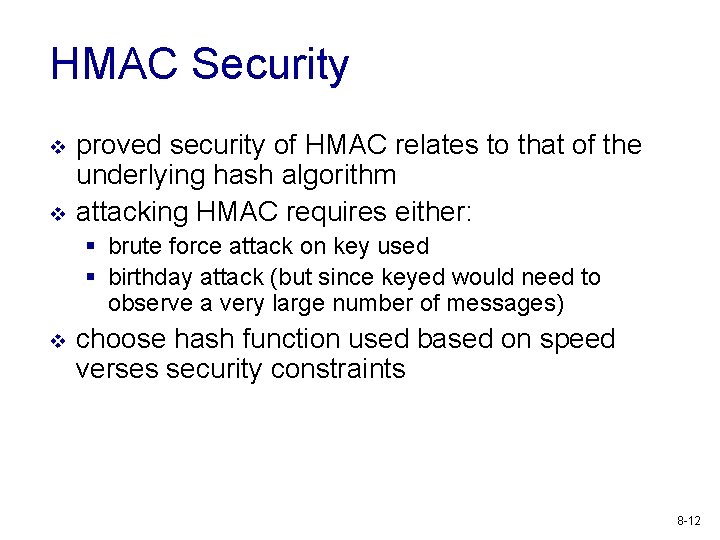 HMAC Security

❖ proved security of HMAC relates to that of the underlying hash algorithm
❖ attacking HMAC requires either:
▪ brute force attack on key used
▪ birthday attack (but since keyed would need to observe a very large number of messages)
❖ choose hash function used based on speed verses security constraints

8-12